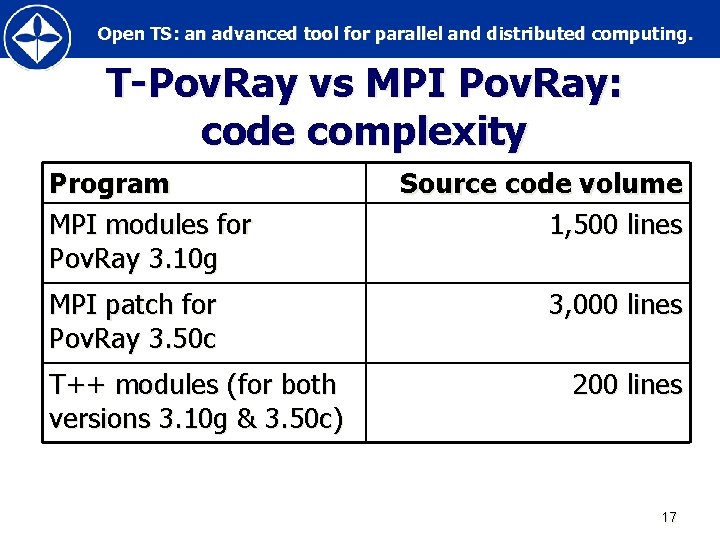 Open TS: an advanced tool for parallel and distributed computing.

T-PovRay vs MPI PovRay: code complexity

| Program | Source code volume |
|---|---|
| MPI modules for PovRay 3.10g | 1,500 lines |
| MPI patch for PovRay 3.50c | 3,000 lines |
| T++ modules (for both versions 3.10g & 3.50c) | 200 lines |

17